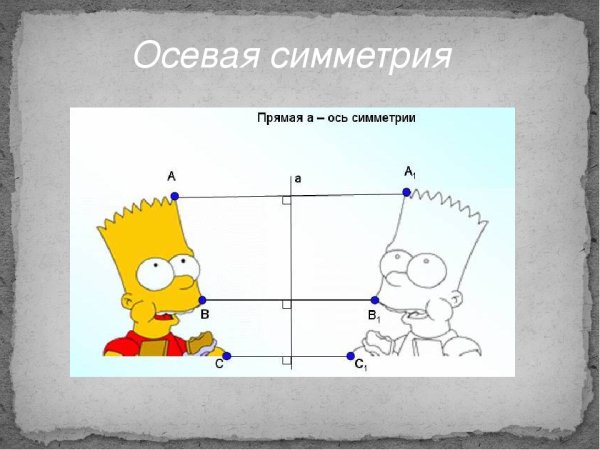 Осевая симметрия

Прямая а – ось симметрии

A

a

$A_1$

B

$B_1$

C

$C_1$